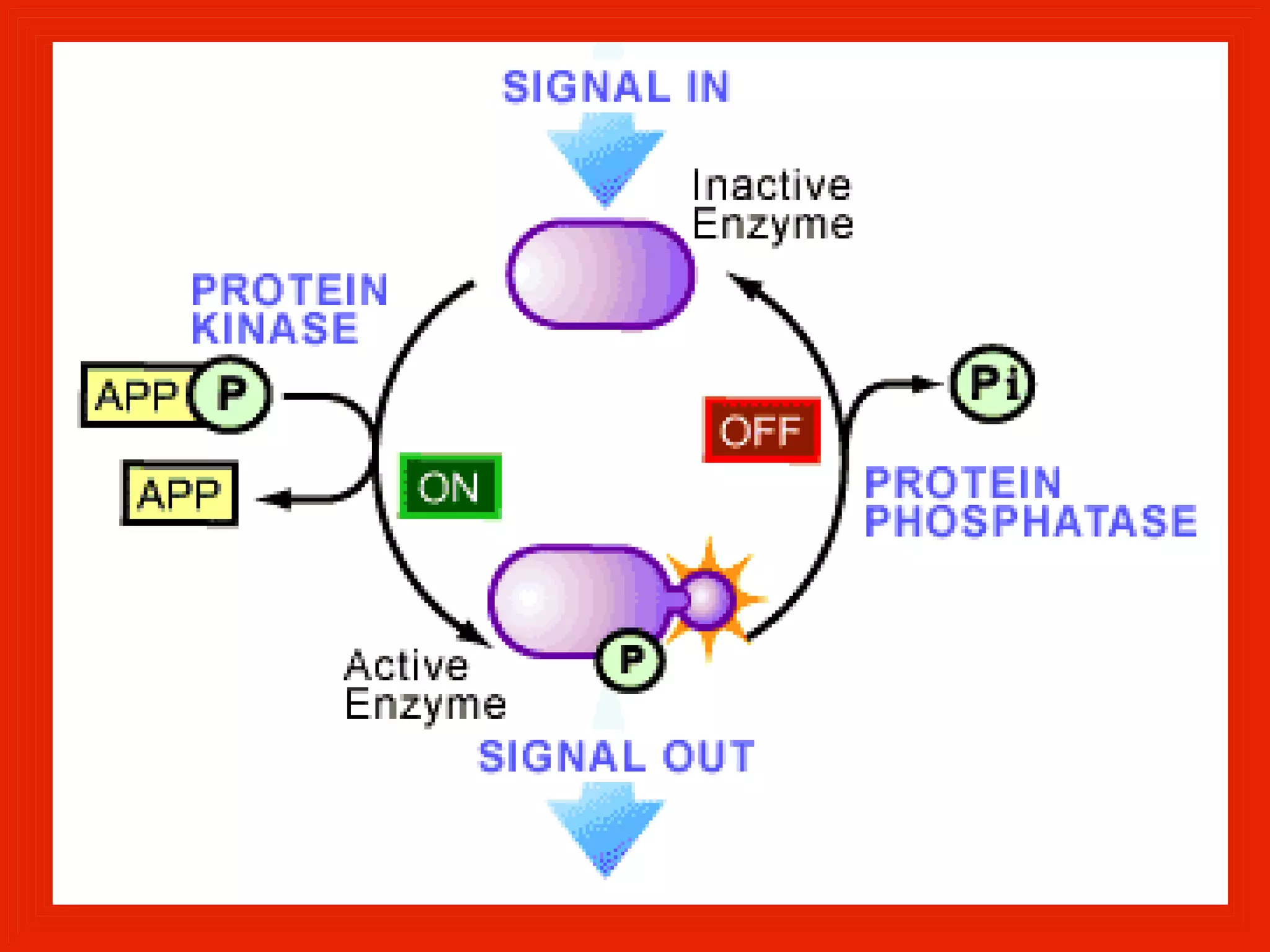 SIGNAL IN

Inactive Enzyme

PROTEIN KINASE

APP P

APP

ON

OFF

Pi

PROTEIN PHOSPHATASE

P

Active Enzyme

SIGNAL OUT